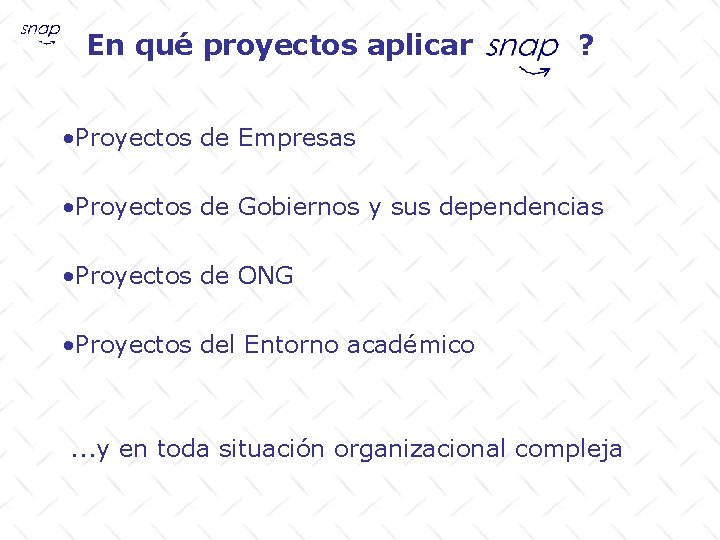 snap

En qué proyectos aplicar snap ?

•Proyectos de Empresas

•Proyectos de Gobiernos y sus dependencias

•Proyectos de ONG

•Proyectos del Entorno académico

...y en toda situación organizacional compleja